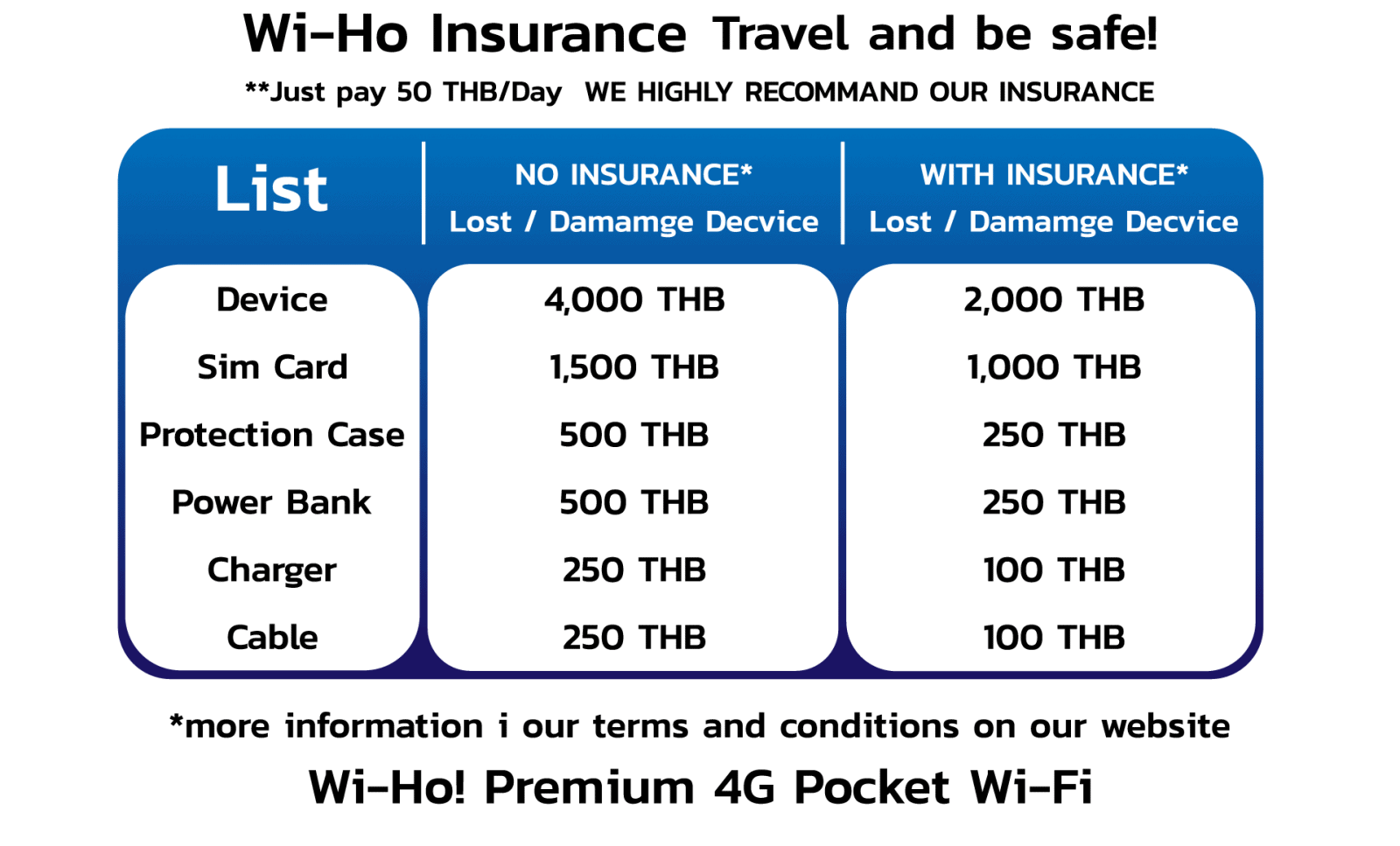 Wi-Ho Insurance Travel and be safe!

**Just pay 50 THB/Day WE HIGHLY RECOMMAND OUR INSURANCE

| List | NO INSURANCE* Lost / Damamge Decvice | WITH INSURANCE* Lost / Damamge Decvice |
|---|---|---|
| Device | 4,000 THB | 2,000 THB |
| Sim Card | 1,500 THB | 1,000 THB |
| Protection Case | 500 THB | 250 THB |
| Power Bank | 500 THB | 250 THB |
| Charger | 250 THB | 100 THB |
| Cable | 250 THB | 100 THB |

*more information i our terms and conditions on our website

Wi-Ho! Premium 4G Pocket Wi-Fi